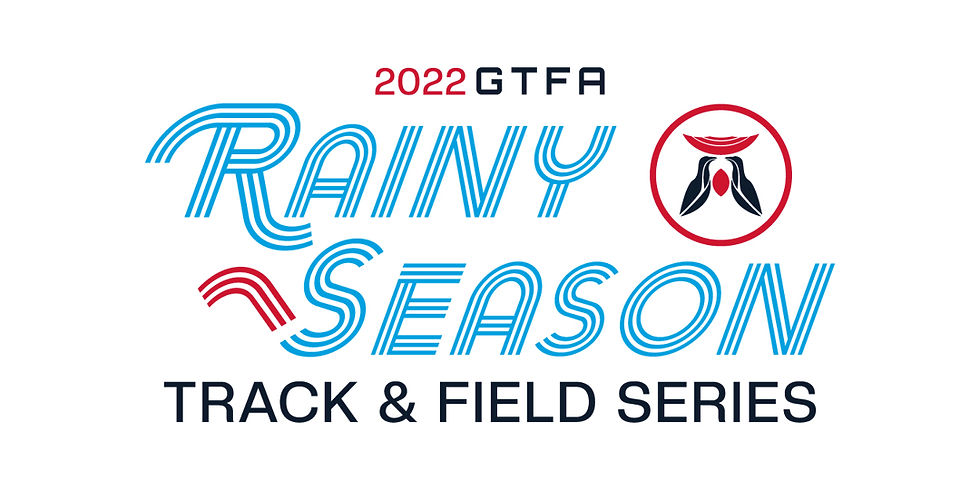 2022 GTFA

RAINY SEASON

TRACK & FIELD SERIES